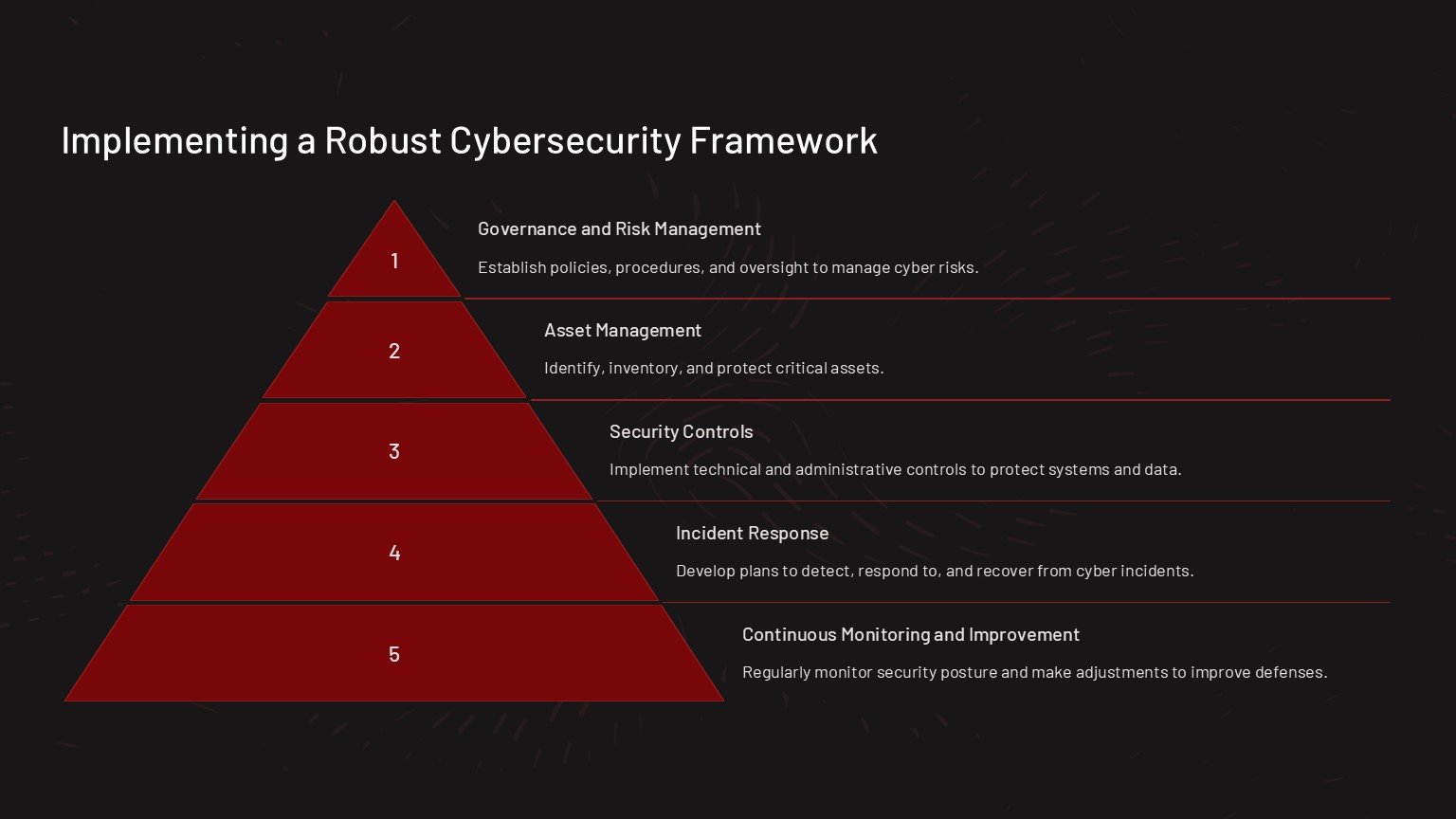 Implementing a Robust Cybersecurity Framework

1

Governance and Risk Management

Establish policies, procedures, and oversight to manage cyber risks.

2

Asset Management

Identify, inventory, and protect critical assets.

3

Security Controls

Implement technical and administrative controls to protect systems and data.

4

Incident Response

Develop plans to detect, respond to, and recover from cyber incidents.

5

Continuous Monitoring and Improvement

Regularly monitor security posture and make adjustments to improve defenses.